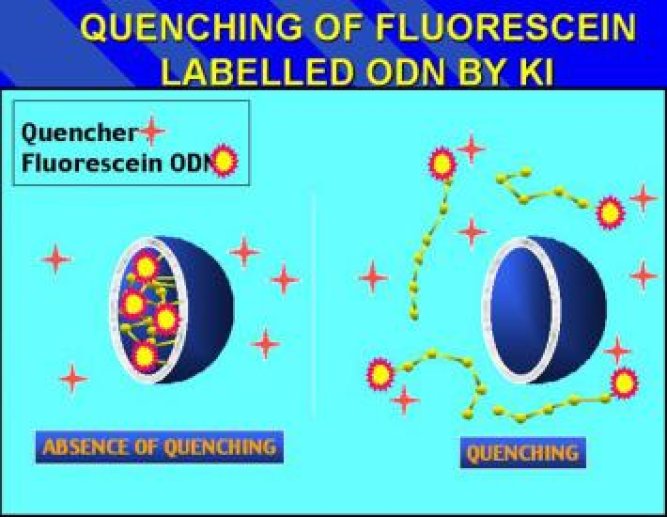 QUENCHING OF FLUORESCEIN LABELLED ODN BY KI

Quencher
Fluorescein ODN

ABSENCE OF QUENCHING

QUENCHING